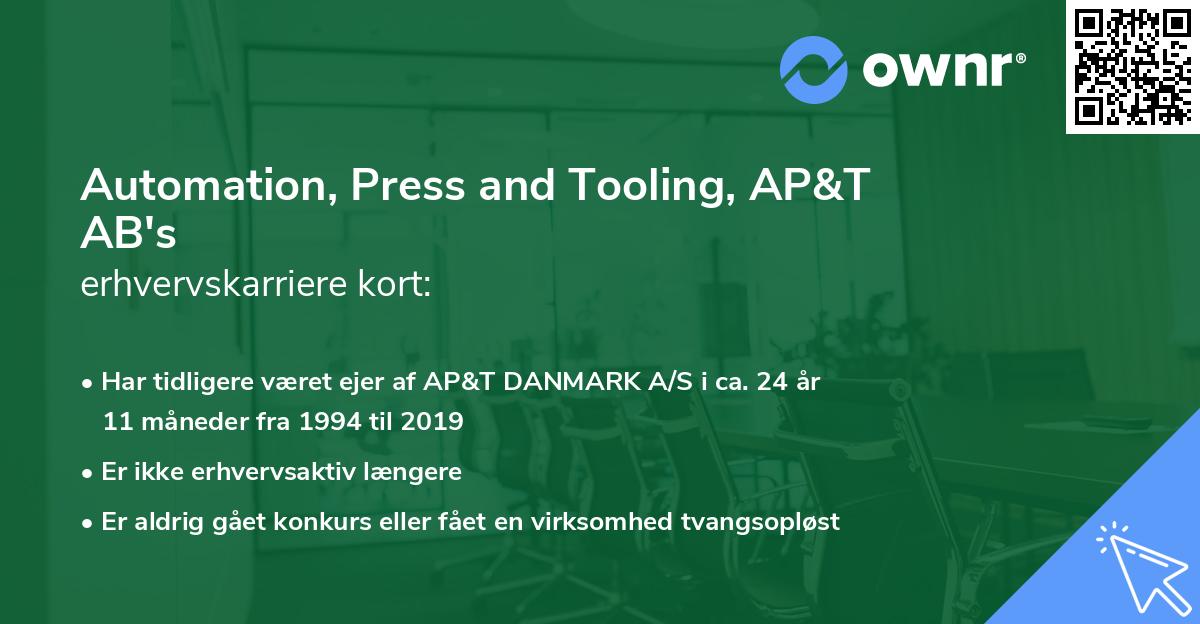 ownr®

Automation, Press and Tooling, AP&T AB's
erhvervskarriere kort:

• Har tidligere været ejer af AP&T DANMARK A/S i ca. 24 år 11 måneder fra 1994 til 2019
• Er ikke erhvervsaktiv længere
• Er aldrig gået konkurs eller fået en virksomhed tvangsopløst